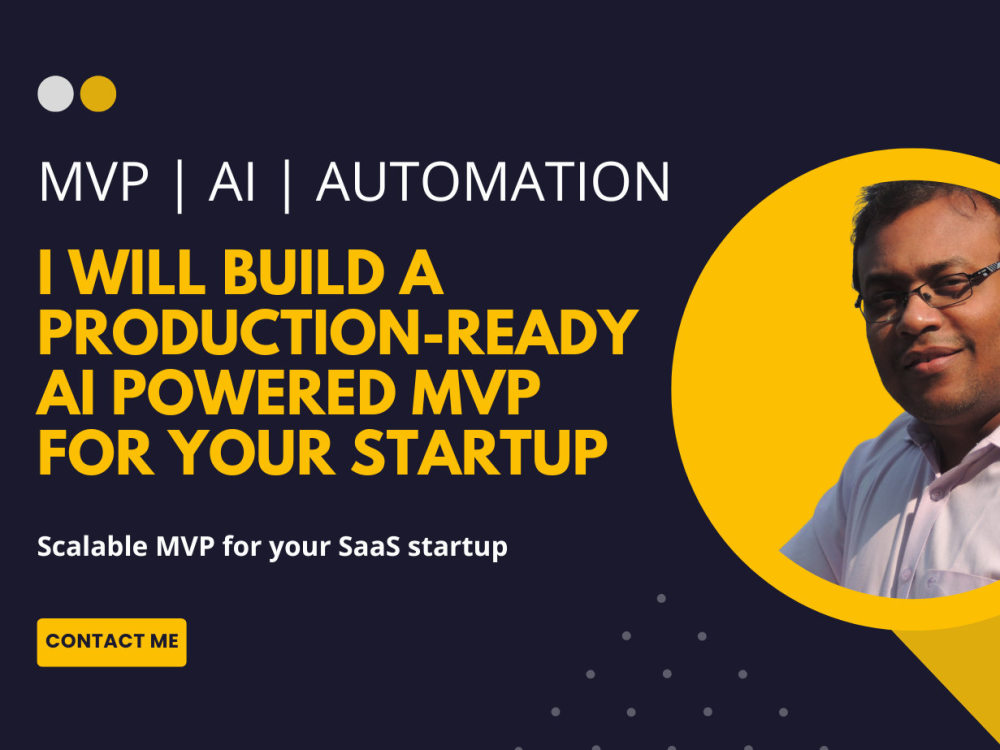 MVP | AI | AUTOMATION

I WILL BUILD A PRODUCTION-READY AI POWERED MVP FOR YOUR STARTUP

Scalable MVP for your SaaS startup

CONTACT ME